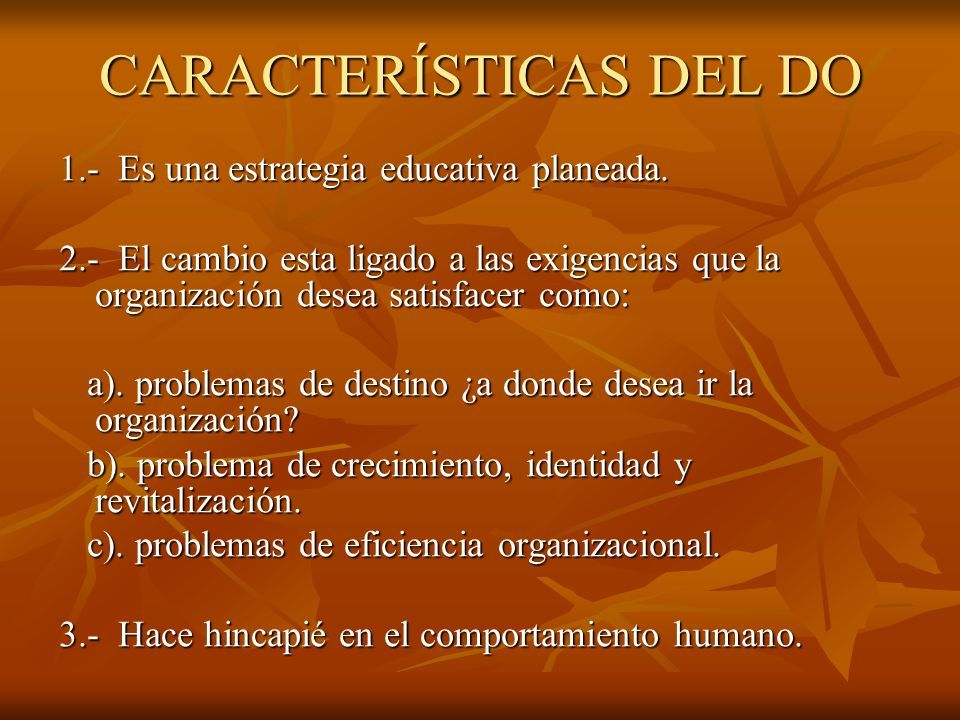 CARACTERÍSTICAS DEL DO

1.- Es una estrategia educativa planeada.

2.- El cambio esta ligado a las exigencias que la organización desea satisfacer como:

a). problemas de destino ¿a donde desea ir la organización?
b). problema de crecimiento, identidad y revitalización.
c). problemas de eficiencia organizacional.

3.- Hace hincapié en el comportamiento humano.